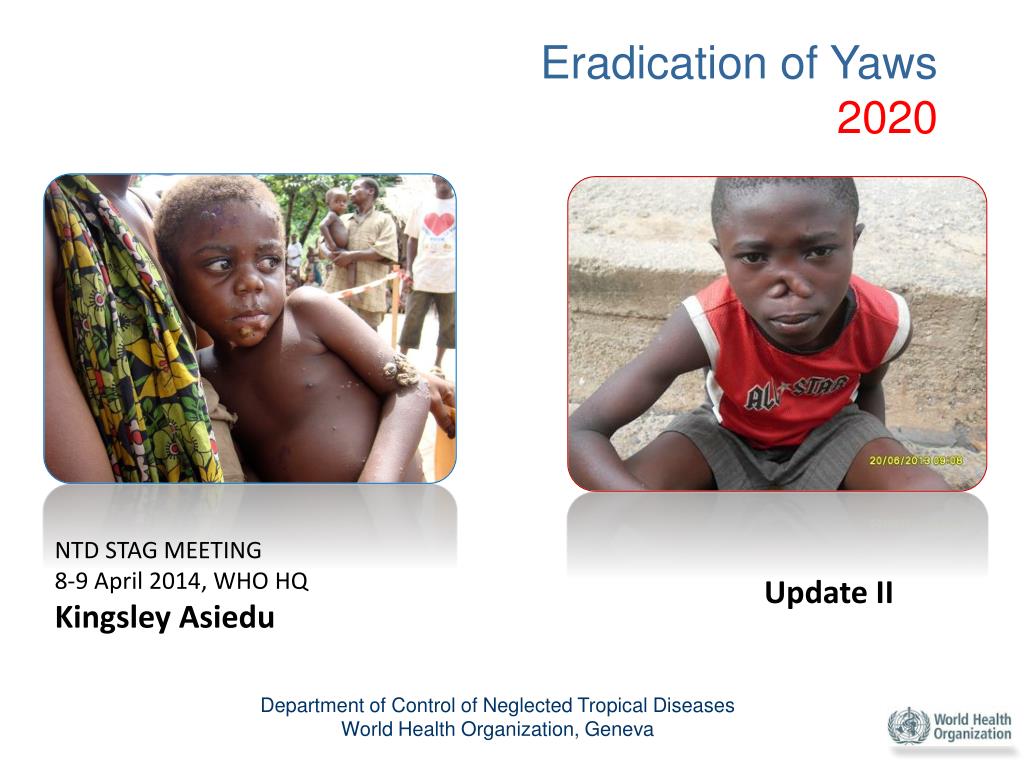 Eradication of Yaws
2020

ALL STAR

20/06/2013 09:08

NTD STAG MEETING
8-9 April 2014, WHO HQ
Kingsley Asiedu

Update II

Department of Control of Neglected Tropical Diseases
World Health Organization, Geneva

World Health Organization